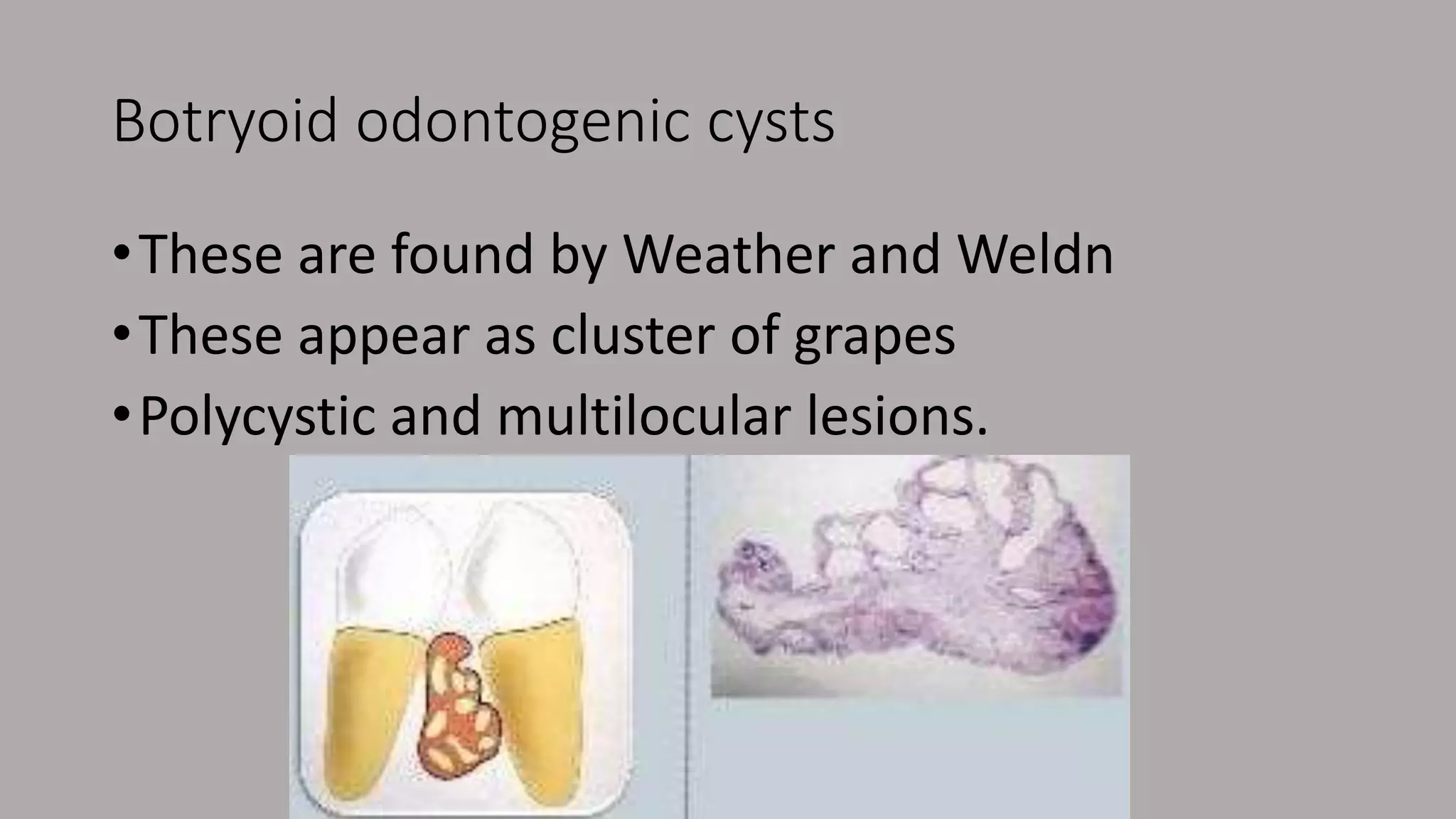 Botryoid odontogenic cysts

• These are found by Weather and Weldn
• These appear as cluster of grapes
• Polycystic and multilocular lesions.